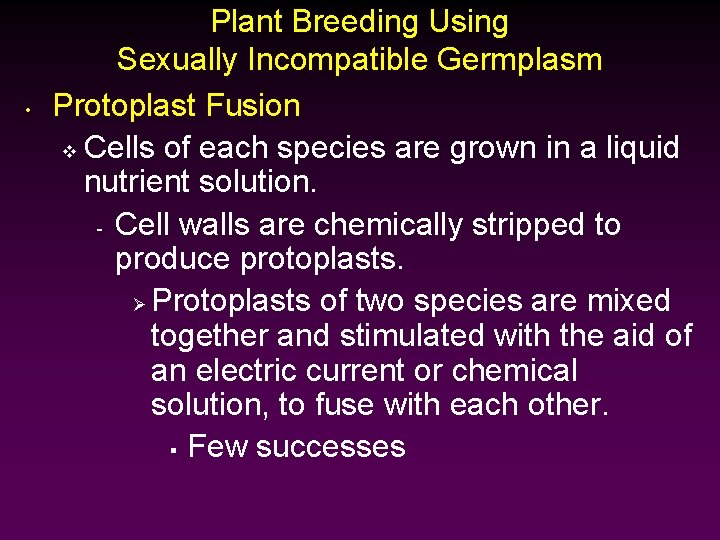 Plant Breeding Using
Sexually Incompatible Germplasm

• Protoplast Fusion

❖ Cells of each species are grown in a liquid nutrient solution.

- Cell walls are chemically stripped to produce protoplasts.

➢ Protoplasts of two species are mixed together and stimulated with the aid of an electric current or chemical solution, to fuse with each other.

▪ Few successes